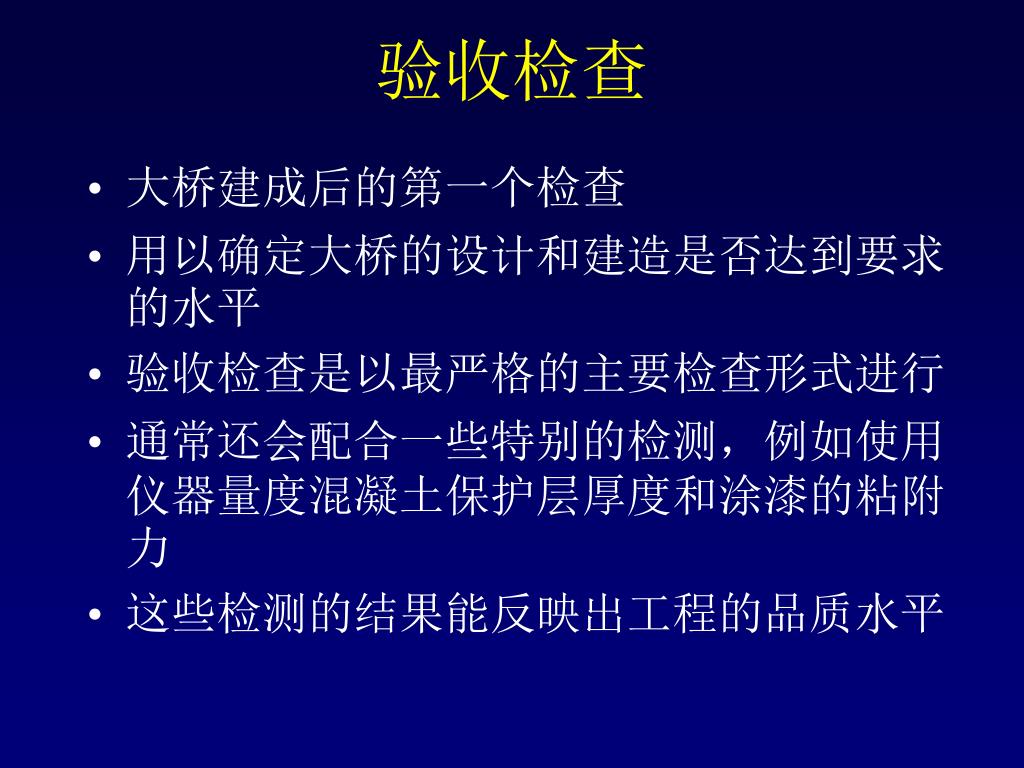 验收检查

• 大桥建成后的第一个检查
• 用以确定大桥的设计和建造是否达到要求的水平
• 验收检查是以最严格的主要检查形式进行
• 通常还会配合一些特别的检测，例如使用仪器量度混凝土保护层厚度和涂漆的粘附力
• 这些检测的结果能反映出工程的品质水平